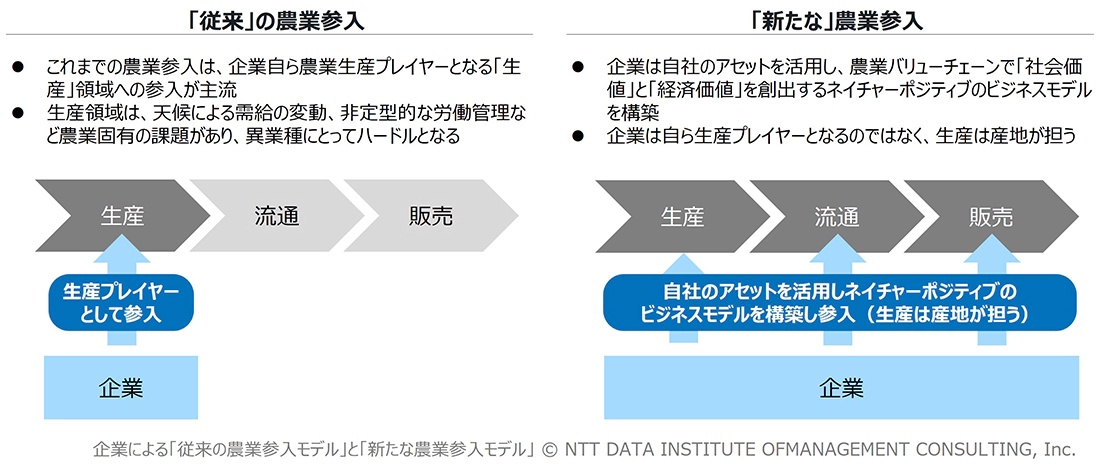 「従来」の農業参入

● これまでの農業参入は、企業自ら農業生産プレイヤーとなる「生産」領域への参入が主流
● 生産領域は、天候による需給の変動、非定型的な労働管理など農業固有の課題があり、異業種にとってハードルとなる

生産
流通
販売

生産プレイヤーとして参入

企業

「新たな」農業参入

● 企業は自社のアセットを活用し、農業バリューチェーンで「社会価値」と「経済価値」を創出するネイチャーポジティブのビジネスモデルを構築
● 企業は自ら生産プレイヤーとなるのではなく、生産は産地が担う

生産
流通
販売

自社のアセットを活用しネイチャーポジティブのビジネスモデルを構築し参入（生産は産地が担う）

企業

企業による「従来の農業参入モデル」と「新たな農業参入モデル」 © NTT DATA INSTITUTE OFMANAGEMENT CONSULTING, Inc.